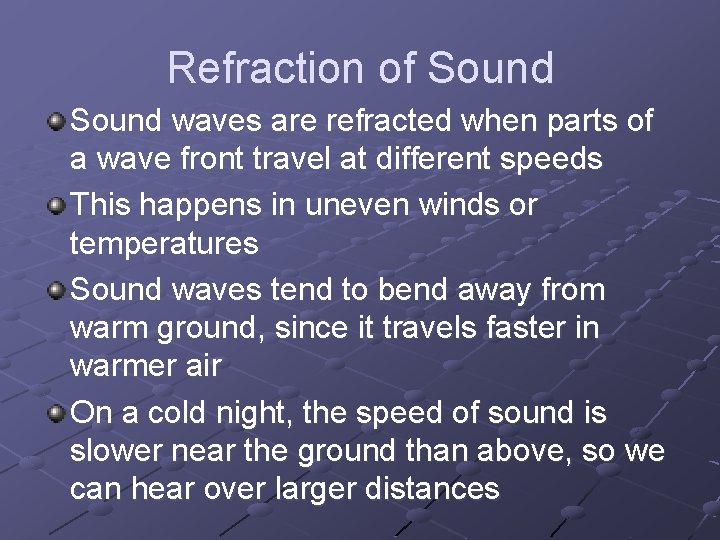 Refraction of Sound

Sound waves are refracted when parts of a wave front travel at different speeds

This happens in uneven winds or temperatures

Sound waves tend to bend away from warm ground, since it travels faster in warmer air

On a cold night, the speed of sound is slower near the ground than above, so we can hear over larger distances